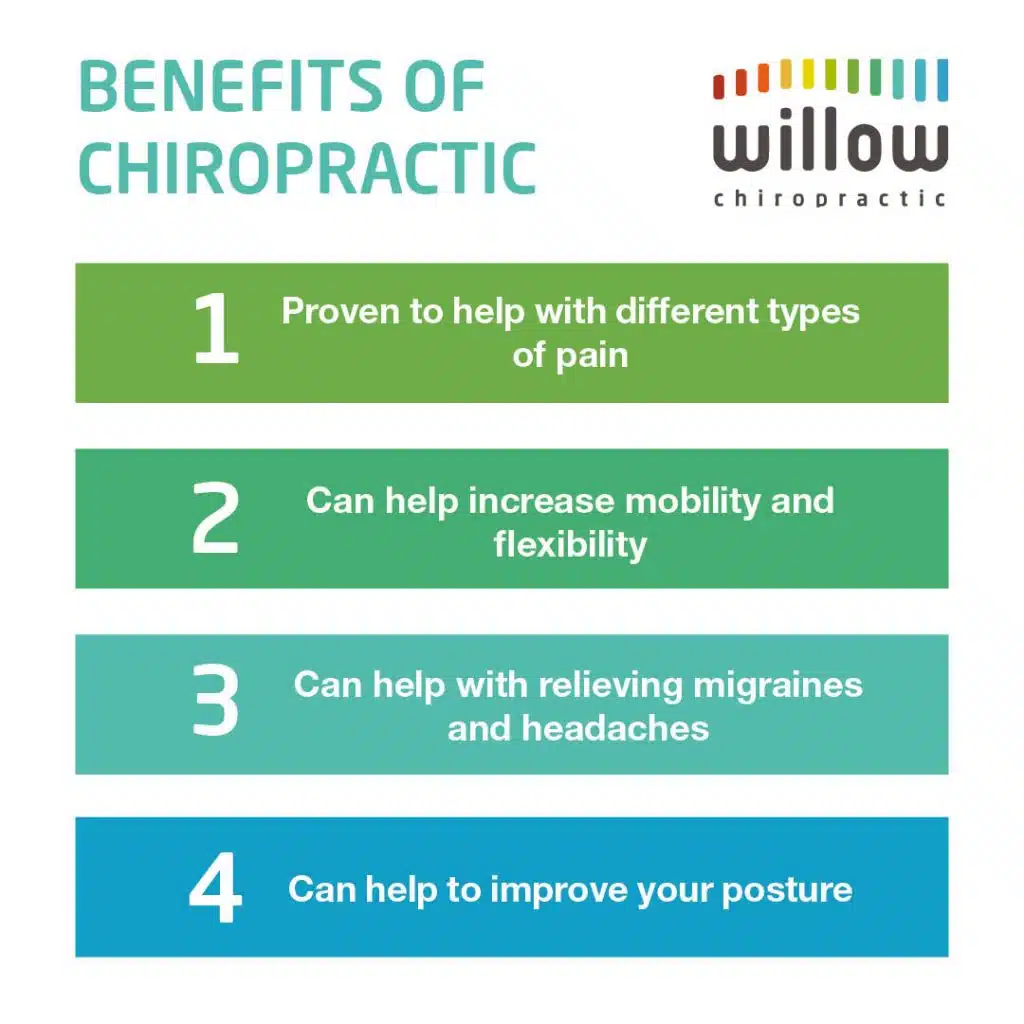 BENEFITS OF CHIROPRACTIC

willow
chiropractic

1 Proven to help with different types of pain

2 Can help increase mobility and flexibility

3 Can help with relieving migraines and headaches

4 Can help to improve your posture